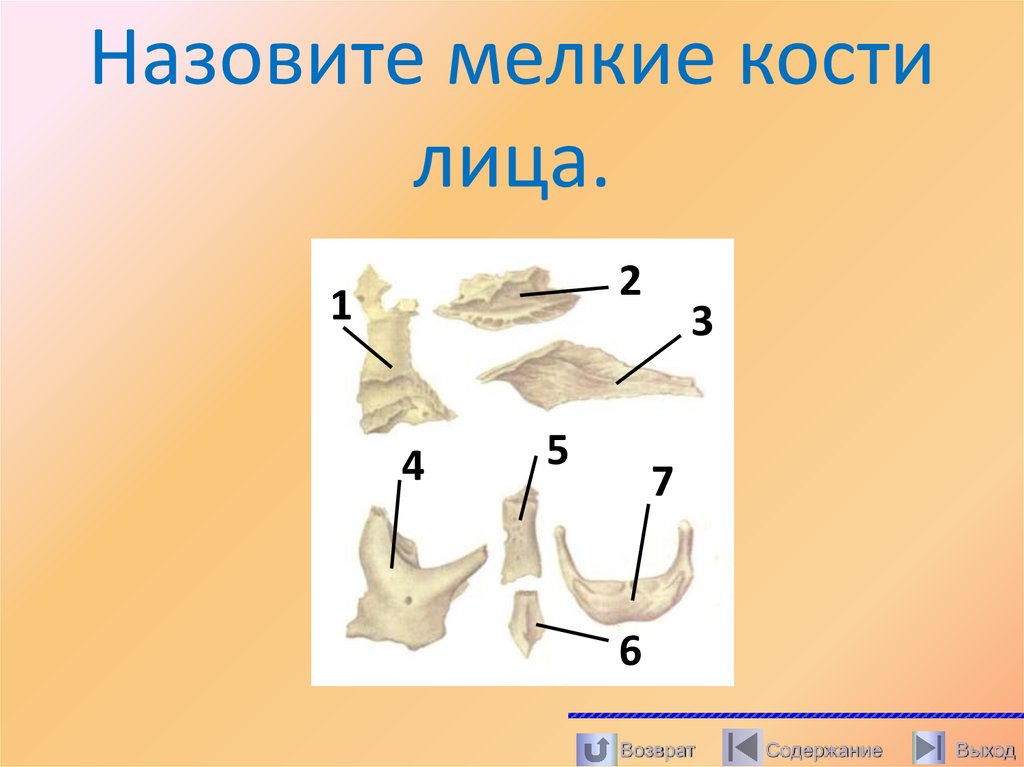 Назовите мелкие кости лица.

1
2
3
4
5
7
6

Возврат
Содержание
Выход